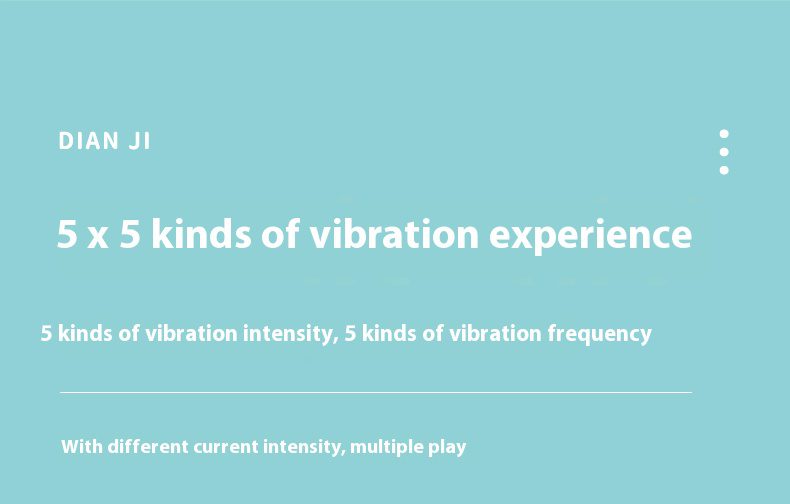 DIAN JI

5 x 5 kinds of vibration experience

5 kinds of vibration intensity, 5 kinds of vibration frequency

With different current intensity, multiple play